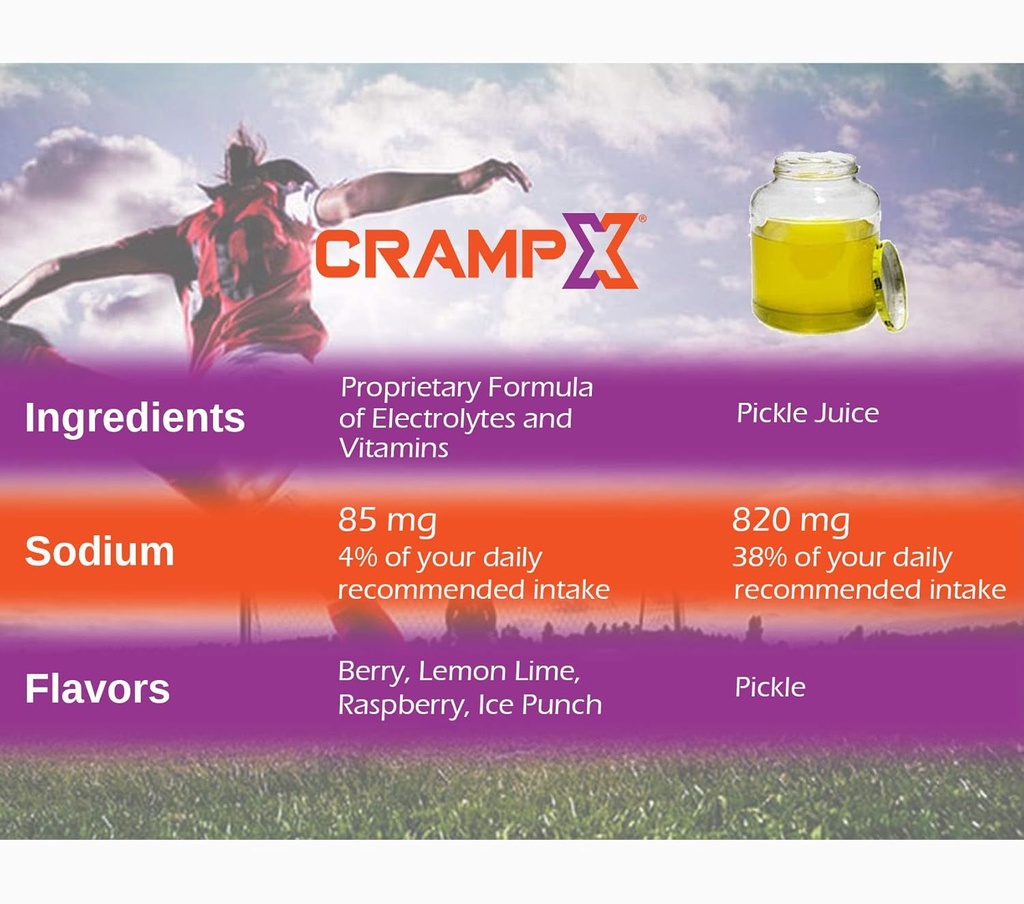 CRAMPX®

| | | |
|---|---|---|
| Ingredients | Proprietary Formula of Electrolytes and Vitamins | Pickle Juice |
| Sodium | 85 mg 4% of your daily recommended intake | 820 mg 38% of your daily recommended intake |
| Flavors | Berry, Lemon Lime, Raspberry, Ice Punch | Pickle |